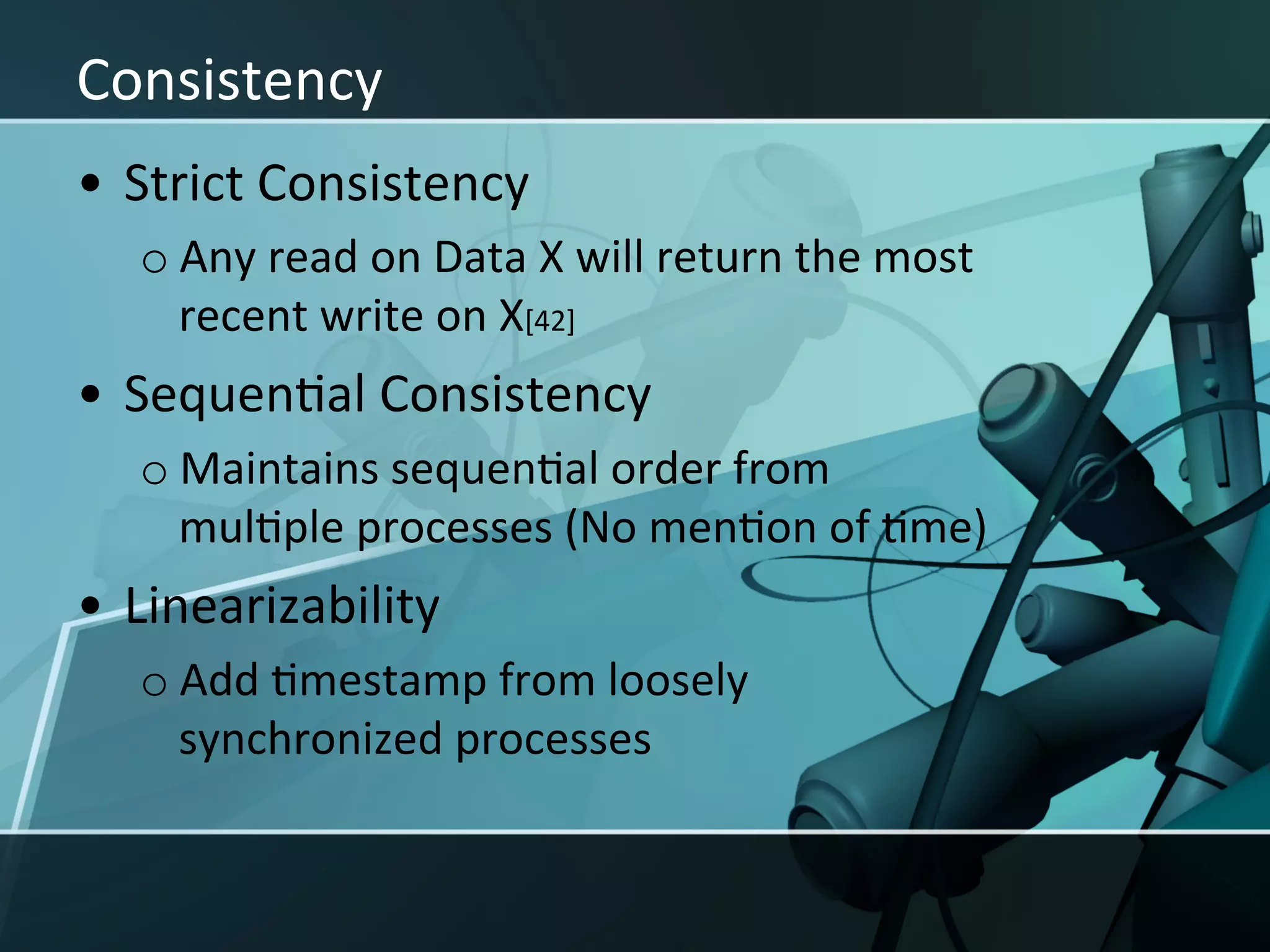 Consistency

• Strict Consistency
  o Any read on Data X will return the most recent write on X[42]
• Sequential Consistency
  o Maintains sequential order from multiple processes (No mention of time)
• Linearizability
  o Add timestamp from loosely synchronized processes